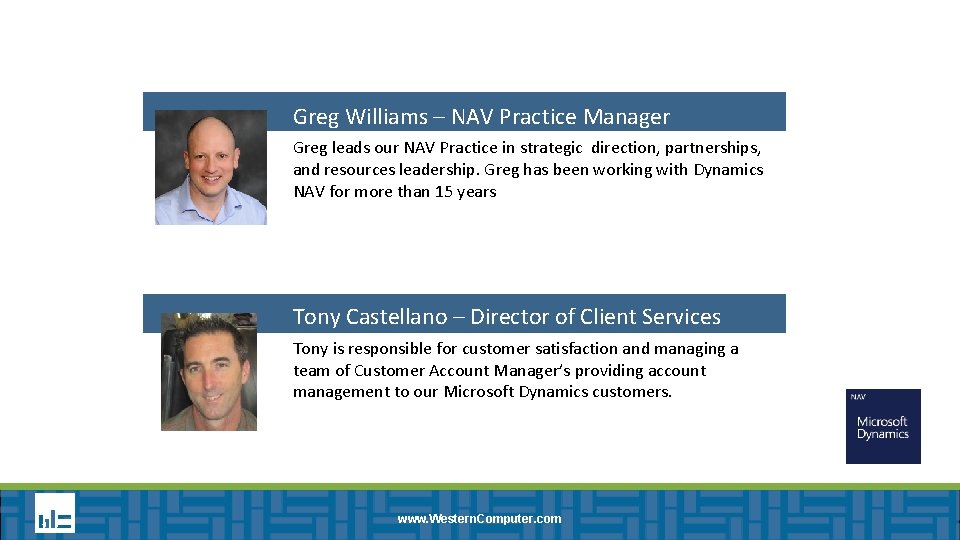 Greg Williams – NAV Practice Manager

Greg leads our NAV Practice in strategic direction, partnerships, and resources leadership. Greg has been working with Dynamics NAV for more than 15 years

Tony Castellano – Director of Client Services

Tony is responsible for customer satisfaction and managing a team of Customer Account Manager's providing account management to our Microsoft Dynamics customers.

NAV
Microsoft Dynamics

www.WesternComputer.com